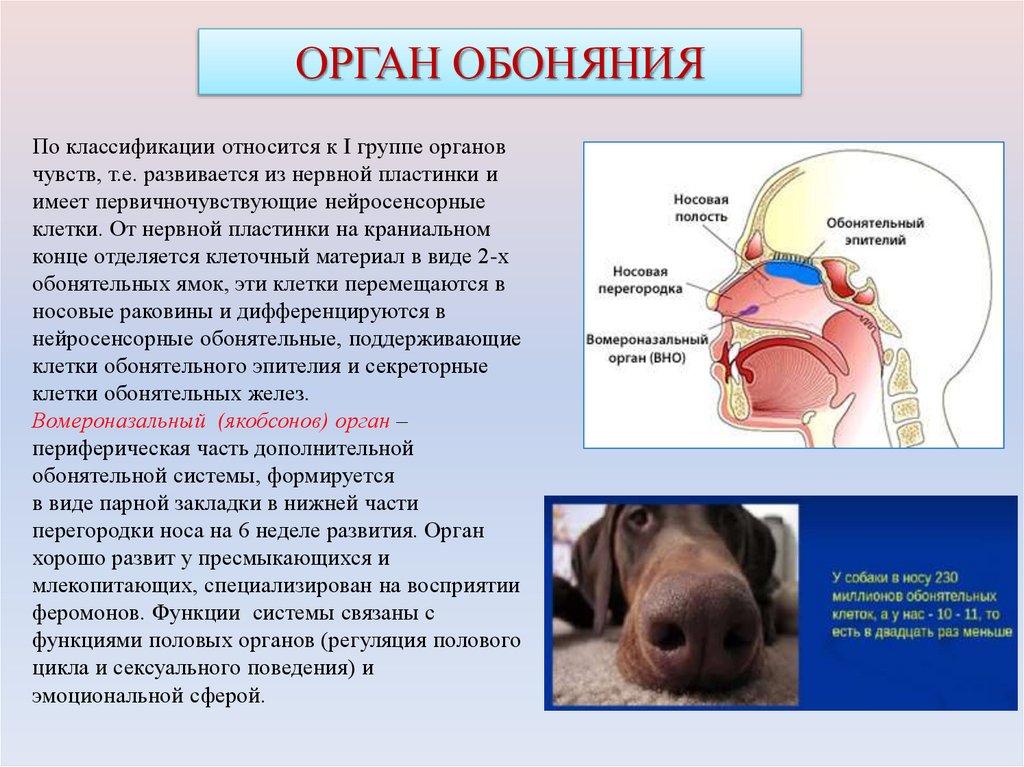 ОРГАН ОБОНЯНИЯ

По классификации относится к I группе органов чувств, т.е. развивается из нервной пластинки и имеет первичночувствующие нейросенсорные клетки. От нервной пластинки на краниальном конце отделяется клеточный материал в виде 2-х обонятельных ямок, эти клетки перемещаются в носовые раковины и дифференцируются в нейросенсорные обонятельные, поддерживающие клетки обонятельного эпителия и секреторные клетки обонятельных желез.
Вомероназальный (якобсонов) орган – периферическая часть дополнительной обонятельной системы, формируется в виде парной закладки в нижней части перегородки носа на 6 неделе развития. Орган хорошо развит у пресмыкающихся и млекопитающих, специализирован на восприятии феромонов. Функции системы связаны с функциями половых органов (регуляция полового цикла и сексуального поведения) и эмоциональной сферой.

Носовая полость
Обонятельный эпителий
Носовая перегородка
Вомероназальный орган (ВНО)

У собаки в носу 230 миллионов обонятельных клеток, а у нас - 10 - 11, то есть в двадцать раз меньше